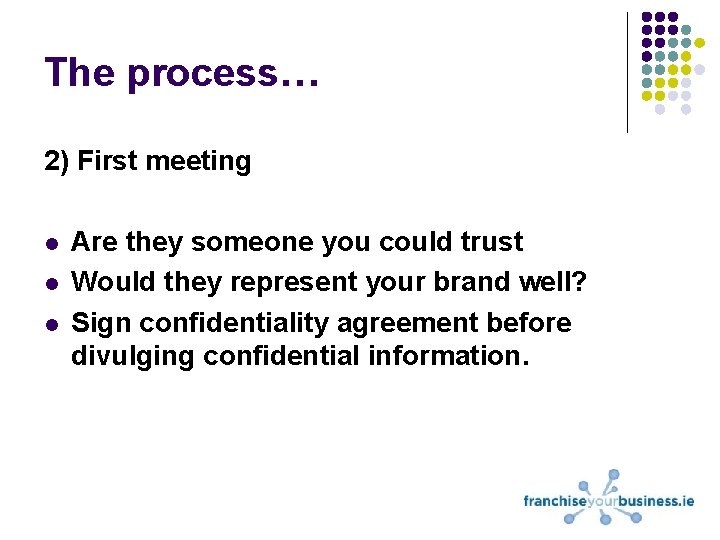 The process…

2) First meeting

- Are they someone you could trust
- Would they represent your brand well?
- Sign confidentiality agreement before divulging confidential information.

franchiseyourbusiness.ie